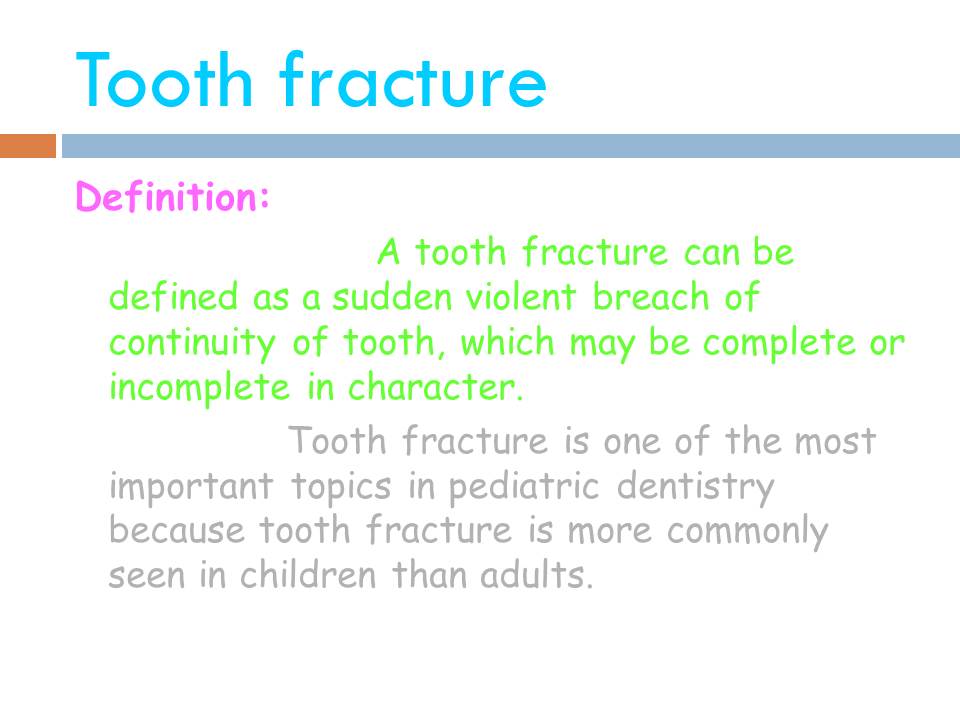 Tooth fracture

Definition:

A tooth fracture can be defined as a sudden violent breach of continuity of tooth, which may be complete or incomplete in character.

Tooth fracture is one of the most important topics in pediatric dentistry because tooth fracture is more commonly seen in children than adults.